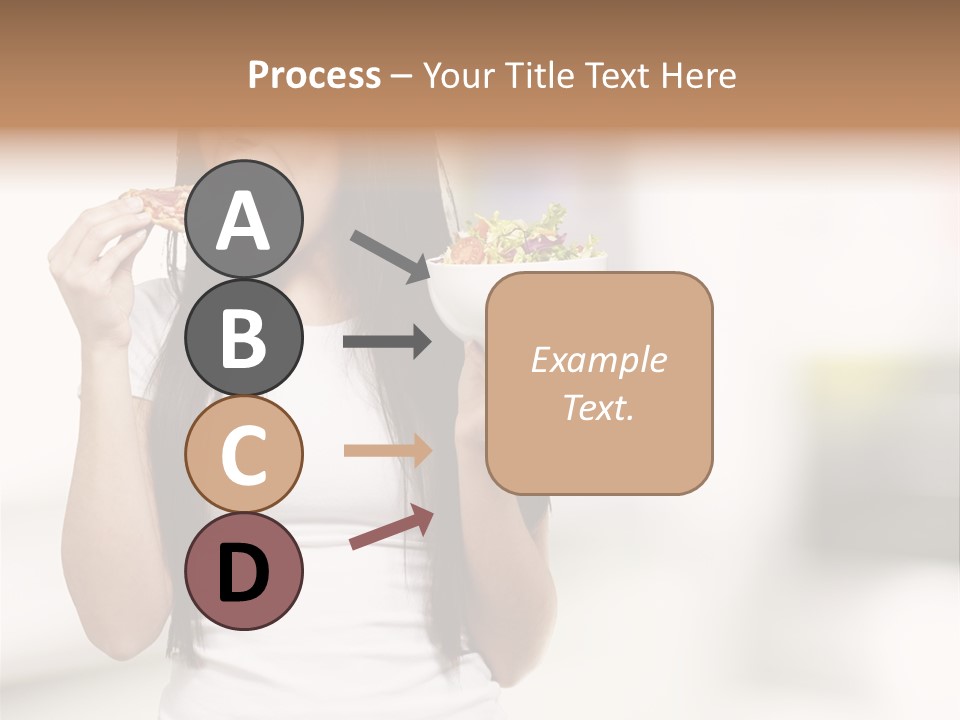 Process – Your Title Text Here

A

B

C

D

Example Text.